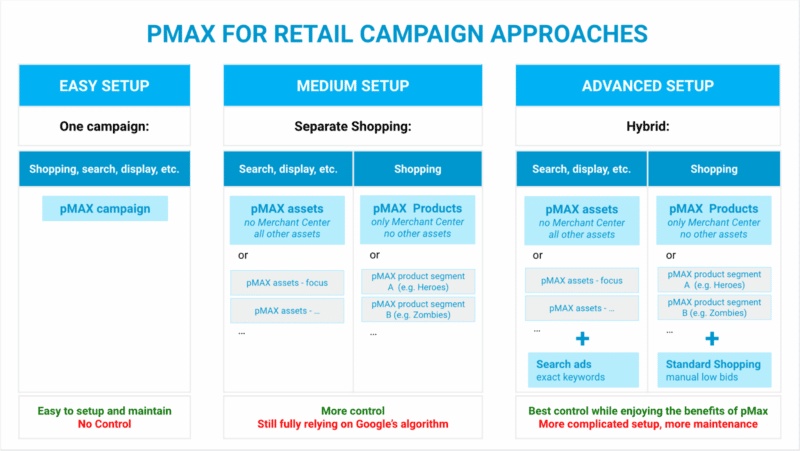 PMAX FOR RETAIL CAMPAIGN APPROACHES

EASY SETUP

One campaign:

Shopping, search, display, etc.

pMAX campaign

Easy to setup and maintain
No Control

MEDIUM SETUP

Separate Shopping:

Search, display, etc.

pMAX assets
no Merchant Center
all other assets

or

pMAX assets - focus

pMAX assets - ...

...

Shopping

pMAX Products
only Merchant Center
no other assets

or

pMAX product segment A (e.g. Heroes)

pMAX product segment B (e.g. Zombies)

...

More control
Still fully relying on Google's algorithm

ADVANCED SETUP

Hybrid:

Search, display, etc.

pMAX assets
no Merchant Center
all other assets

or

pMAX assets - focus

pMAX assets - ...

...

+

Search ads
exact keywords

Shopping

pMAX Products
only Merchant Center
no other assets

or

pMAX product segment A (e.g. Heroes)

pMAX product segment B (e.g. Zombies)

...

+

Standard Shopping
manual low bids

Best control while enjoying the benefits of pMax
More complicated setup, more maintenance